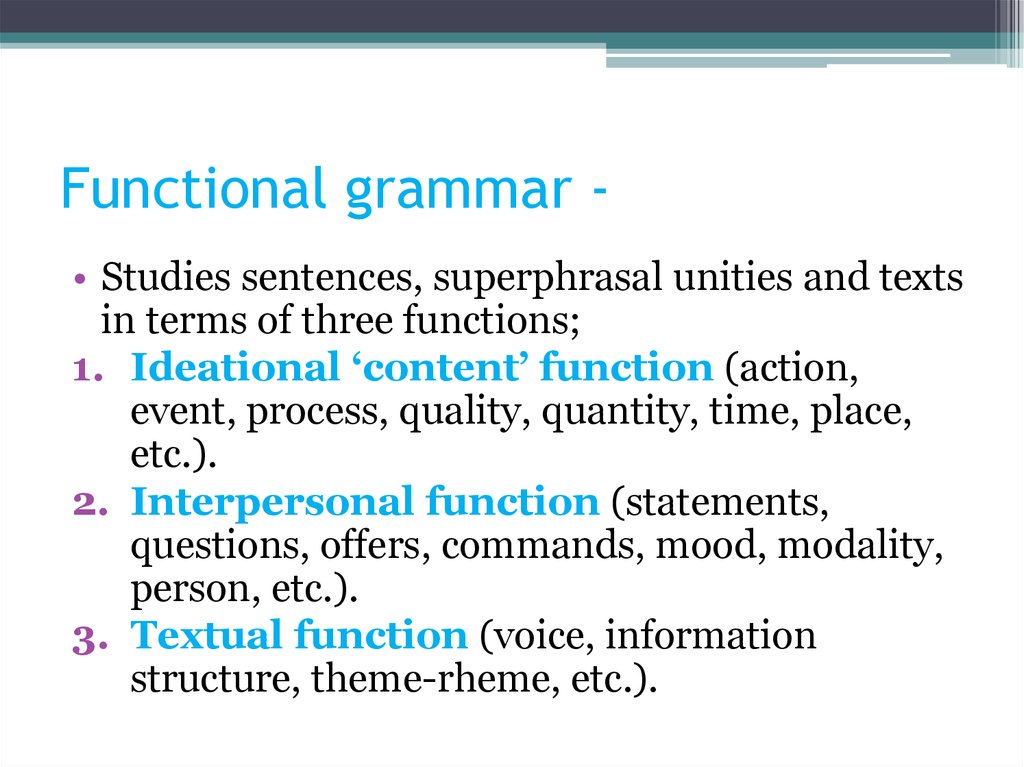 Functional grammar -

• Studies sentences, superphrasal unities and texts in terms of three functions;
1. Ideational ‘content’ function (action, event, process, quality, quantity, time, place, etc.).
2. Interpersonal function (statements, questions, offers, commands, mood, modality, person, etc.).
3. Textual function (voice, information structure, theme-rheme, etc.).